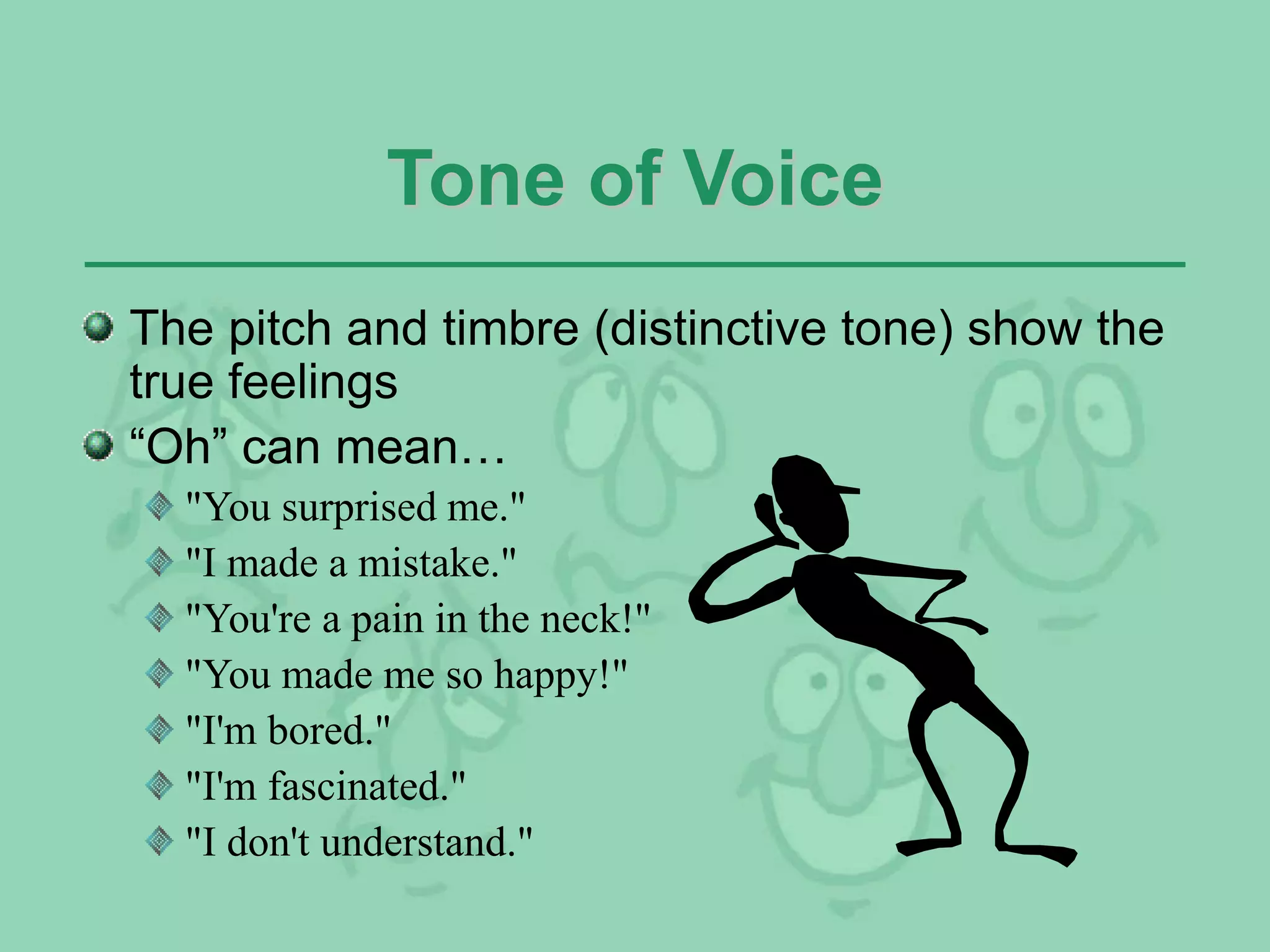 Tone of Voice

The pitch and timbre (distinctive tone) show the true feelings

“Oh” can mean…

"You surprised me."

"I made a mistake."

"You're a pain in the neck!"

"You made me so happy!"

"I'm bored."

"I'm fascinated."

"I don't understand."